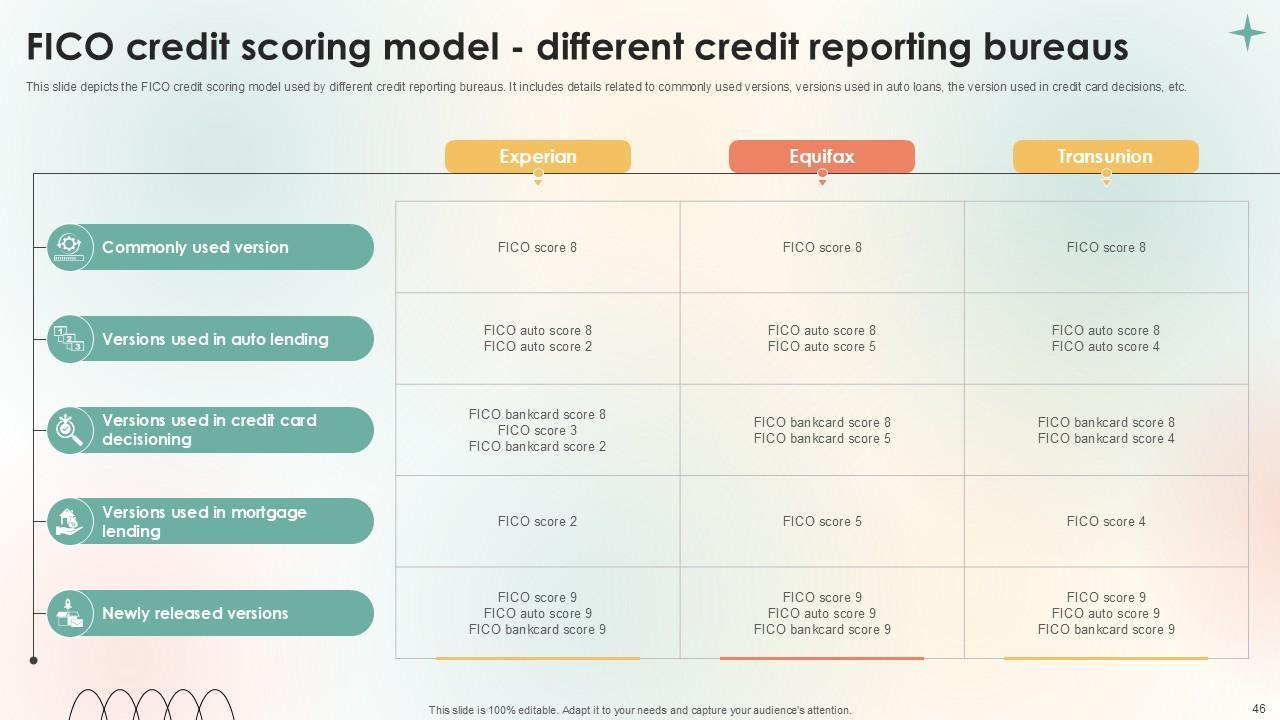 FICO credit scoring model - different credit reporting bureaus

This slide depicts the FICO credit scoring model used by different credit reporting bureaus. It includes details related to commonly used versions, versions used in auto loans, the version used in credit card decisions, etc.

| | Experian | Equifax | Transunion |
|---|---|---|---|
| Commonly used version | FICO score 8 | FICO score 8 | FICO score 8 |
| Versions used in auto lending | FICO auto score 8 FICO auto score 2 | FICO auto score 8 FICO auto score 5 | FICO auto score 8 FICO auto score 4 |
| Versions used in credit card decisioning | FICO bankcard score 8 FICO score 3 FICO bankcard score 2 | FICO bankcard score 8 FICO bankcard score 5 | FICO bankcard score 8 FICO bankcard score 4 |
| Versions used in mortgage lending | FICO score 2 | FICO score 5 | FICO score 4 |
| Newly released versions | FICO score 9 FICO auto score 9 FICO bankcard score 9 | FICO score 9 FICO auto score 9 FICO bankcard score 9 | FICO score 9 FICO auto score 9 FICO bankcard score 9 |

This slide is 100% editable. Adapt it to your needs and capture your audience's attention.

46